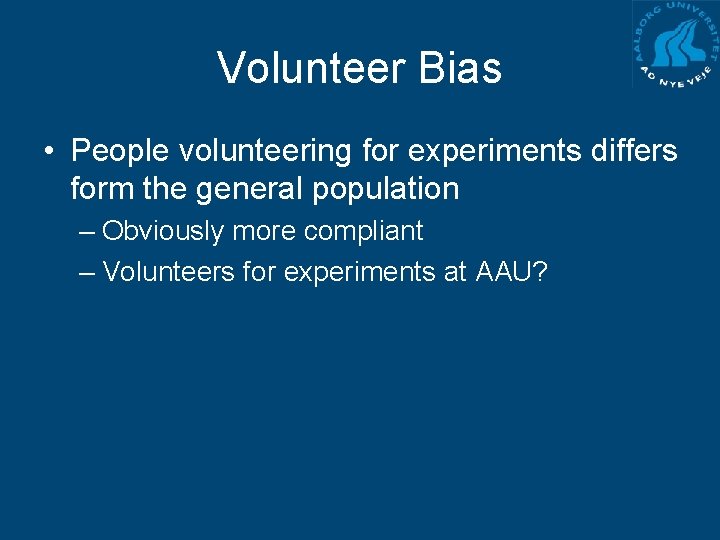 AALBORG UNIVERSITET
AD NYE VEJE

Volunteer Bias

• People volunteering for experiments differs form the general population
– Obviously more compliant
– Volunteers for experiments at AAU?